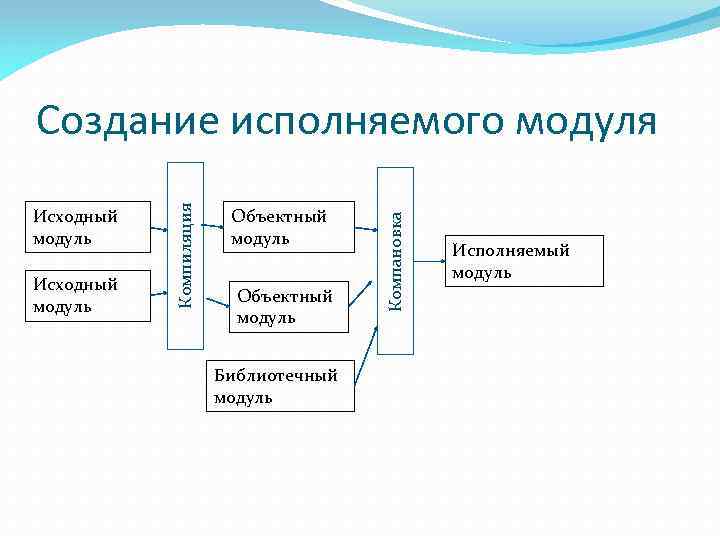 Создание исполняемого модуля

Исходный модуль

Исходный модуль

Компиляция

Объектный модуль

Объектный модуль

Библиотечный модуль

Компановка

Исполняемый модуль